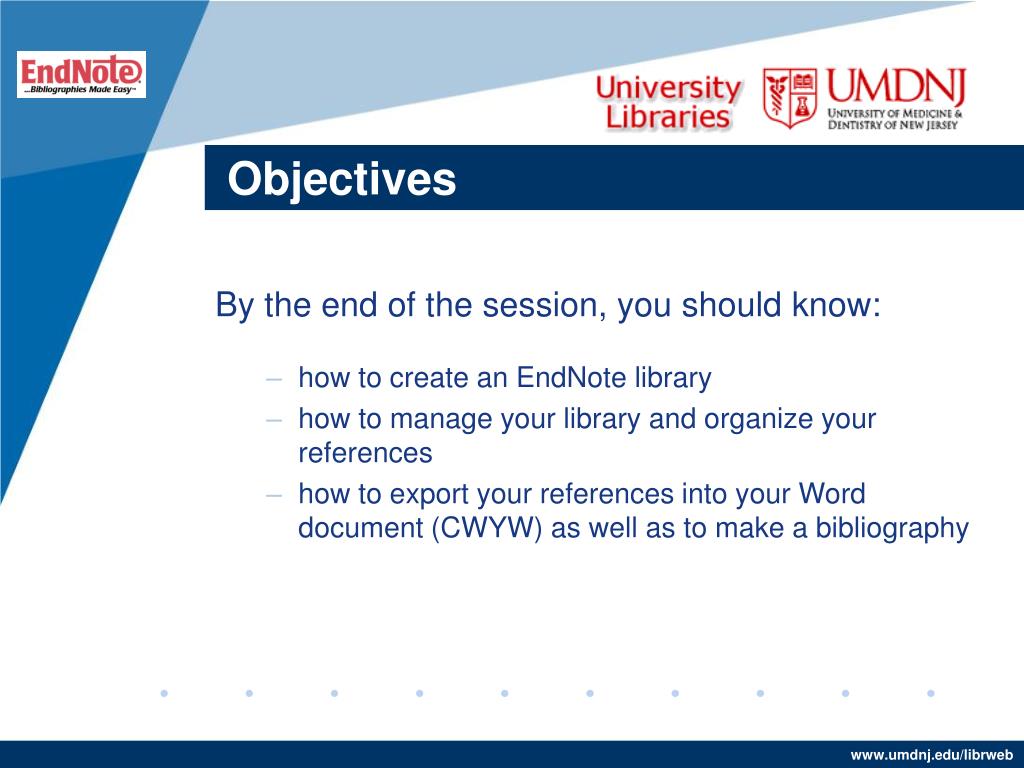 EndNote
...Bibliographies Made Easy™

University Libraries

UMDNJ
UNIVERSITY OF MEDICINE & DENTISTRY OF NEW JERSEY

Objectives

By the end of the session, you should know:

– how to create an EndNote library
– how to manage your library and organize your references
– how to export your references into your Word document (CWYW) as well as to make a bibliography

www.umdnj.edu/librweb